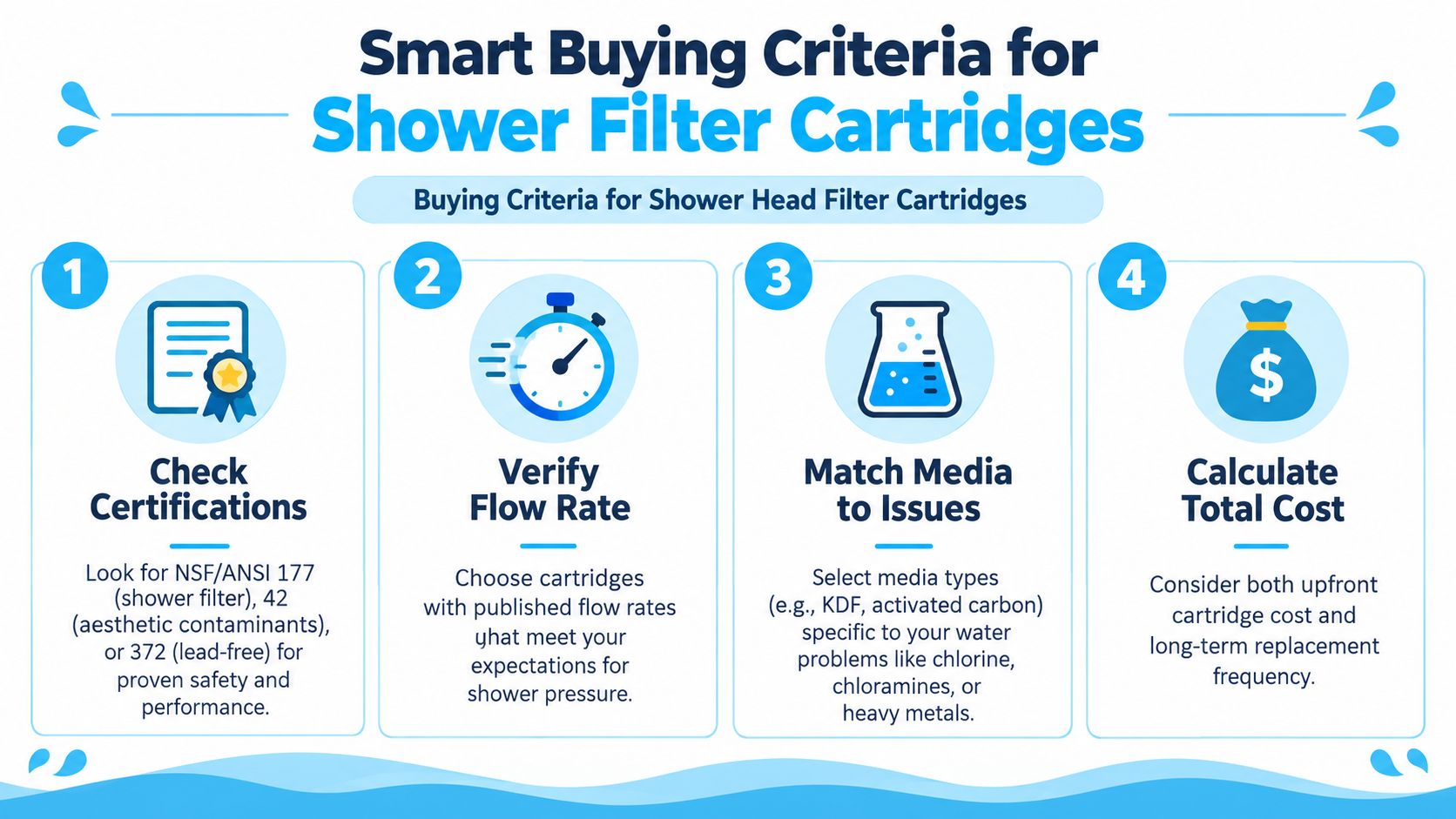 Smart Buying Criteria for Shower Filter Cartridges

Buying Criteria for Shower Head Filter Cartridges

1

Check Certifications

Look for NSF/ANSI 177 (shower filter), 42 (aesthetic contaminants), or 372 (lead-free) for proven safety and performance.

2

Verify Flow Rate

Choose cartridges with published flow rates yhat meet your expectations for shower pressure.

3

Match Media to Issues

Select media types (e.g., KDF, activated carbon) specific to your water problems like chlorine, chloramines, or heavy metals.

4

$

Calculate Total Cost

Consider both upfront cartridge cost and long-term replacement frequency.